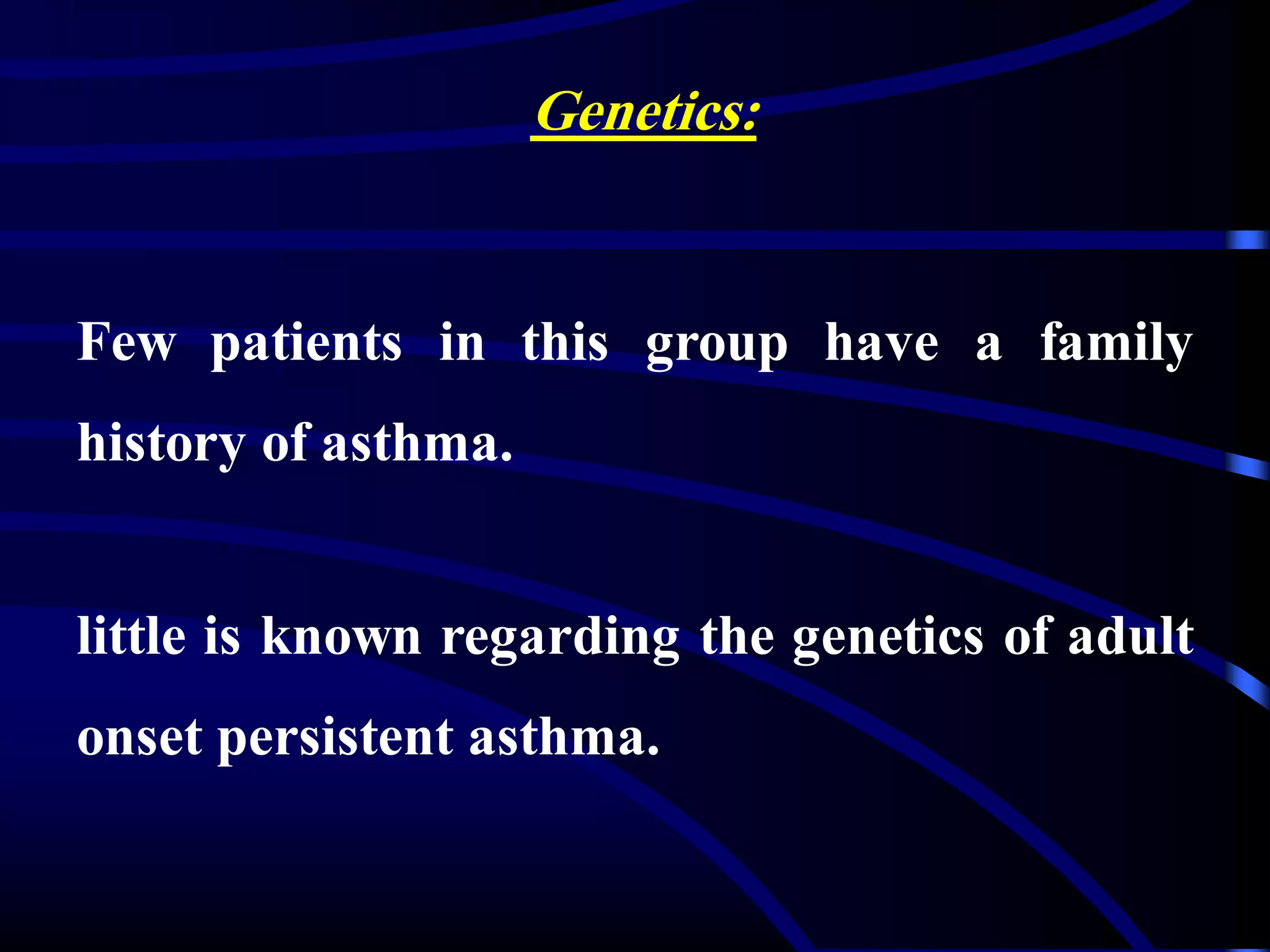 Genetics:

Few patients in this group have a family history of asthma.

little is known regarding the genetics of adult onset persistent asthma.